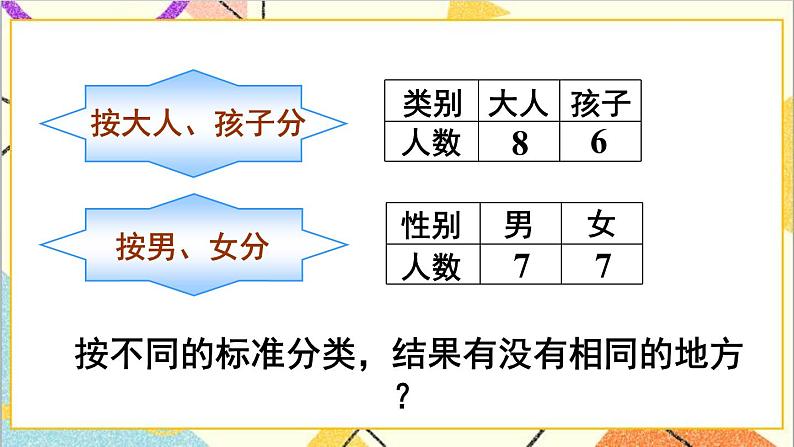 按大人、孩子分

| 类别 | 大人 | 孩子 |
|---|---|---|
| 人数 | 8 | 6 |

按男、女分

| 性别 | 男 | 女 |
|---|---|---|
| 人数 | 7 | 7 |

按不同的标准分类，结果有没有相同的地方？